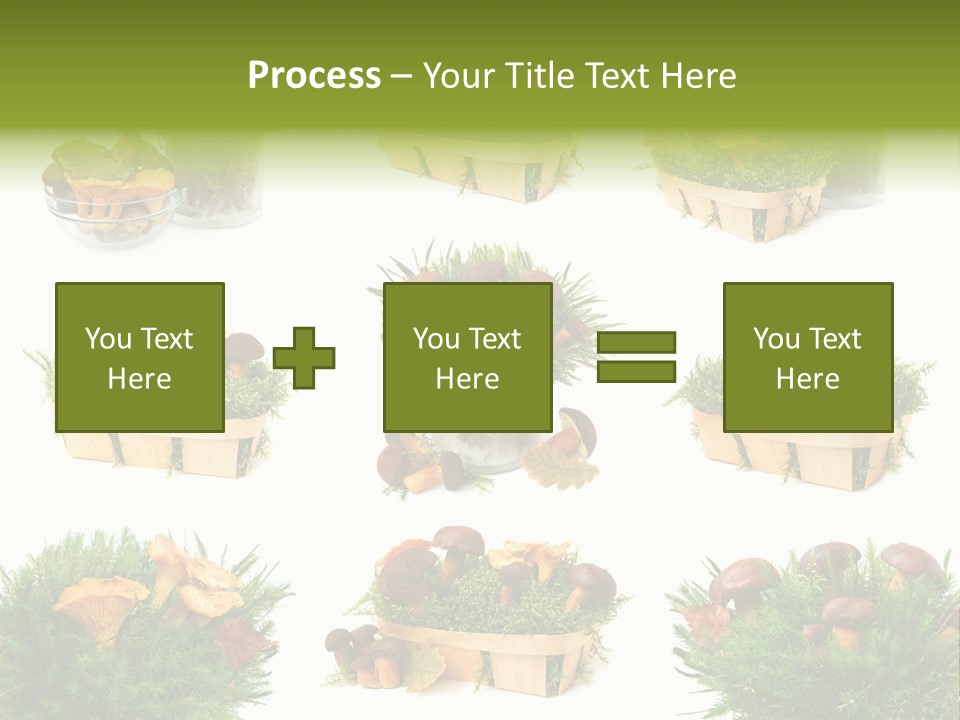 Process – Your Title Text Here

You Text Here

You Text Here

You Text Here